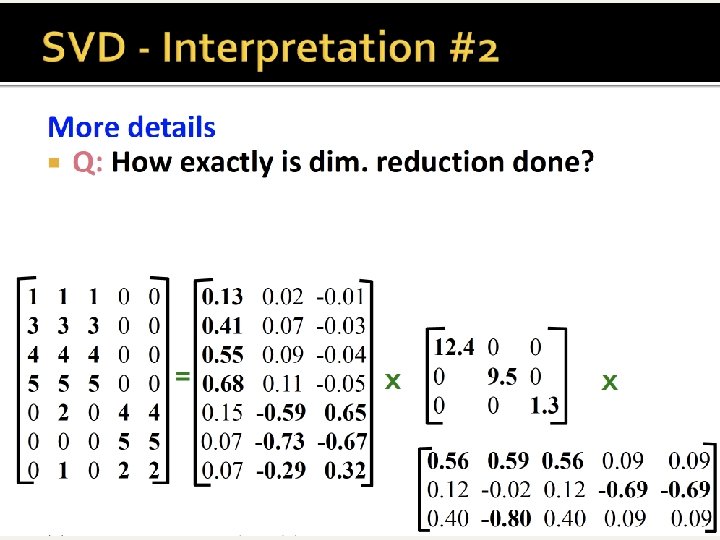 SVD - Interpretation #2

More details

Q: How exactly is dim. reduction done?

$\begin{bmatrix} 1 & 1 & 1 & 0 & 0 \\ 3 & 3 & 3 & 0 & 0 \\ 4 & 4 & 4 & 0 & 0 \\ 5 & 5 & 5 & 0 & 0 \\ 0 & 2 & 0 & 4 & 4 \\ 0 & 0 & 0 & 5 & 5 \\ 0 & 1 & 0 & 2 & 2 \end{bmatrix} = \begin{bmatrix} 0.13 & 0.02 & -0.01 \\ 0.41 & 0.07 & -0.03 \\ 0.55 & 0.09 & -0.04 \\ 0.68 & 0.11 & -0.05 \\ 0.15 & -0.59 & 0.65 \\ 0.07 & -0.73 & -0.67 \\ 0.07 & -0.29 & 0.32 \end{bmatrix} \times \begin{bmatrix} 12.4 & 0 & 0 \\ 0 & 9.5 & 0 \\ 0 & 0 & 1.3 \end{bmatrix} \times \begin{bmatrix} 0.56 & 0.59 & 0.56 & 0.09 & 0.09 \\ 0.12 & -0.02 & 0.12 & -0.69 & -0.69 \\ 0.40 & -0.80 & 0.40 & 0.09 & 0.09 \end{bmatrix}$